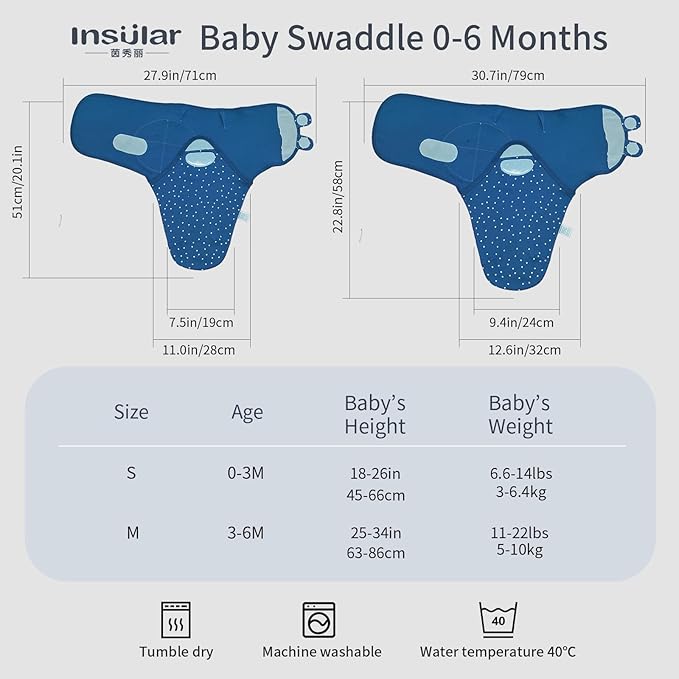 Insular
茵秀丽
Baby Swaddle 0-6 Months

27.9in/71cm
51cm/20.1in
7.5in/19cm
11.0in/28cm

30.7in/79cm
22.8in/58cm
9.4in/24cm
12.6in/32cm

| Size | Age | Baby's Height | Baby's Weight |
|---|---|---|---|
| S | 0-3M | 18-26in 45-66cm | 6.6-14lbs 3-6.4kg |
| M | 3-6M | 25-34in 63-86cm | 11-22lbs 5-10kg |

Tumble dry
Machine washable
40
Water temperature 40°C